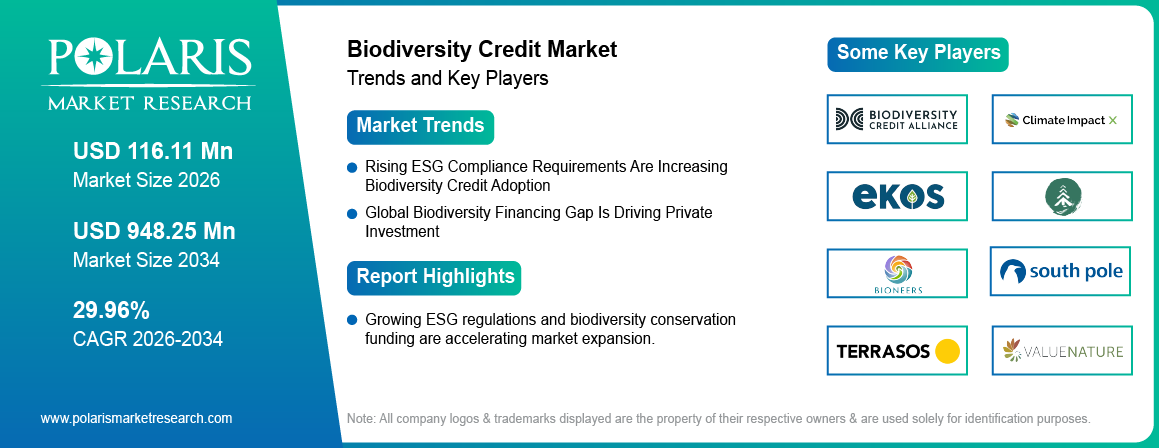 POLARIS
MARKET RESEARCH

USD 116.11 Mn
Market Size 2026

USD 948.25 Mn
Market Size 2034

29.96%
CAGR 2026-2034

www.polarismarketresearch.com

Biodiversity Credit Market
Trends and Key Players

Market Trends

Rising ESG Compliance Requirements Are Increasing Biodiversity Credit Adoption

Global Biodiversity Financing Gap Is Driving Private Investment

Report Highlights

Growing ESG regulations and biodiversity conservation funding are accelerating market expansion.

Some Key Players

BIODIVERSITY CREDIT ALLIANCE

Climate Impact X

ekos

BIONEERS

south pole

TERRASOS

VALUENATURE

Note: All company logos & trademarks displayed are the property of their respective owners & are used solely for identification purposes.